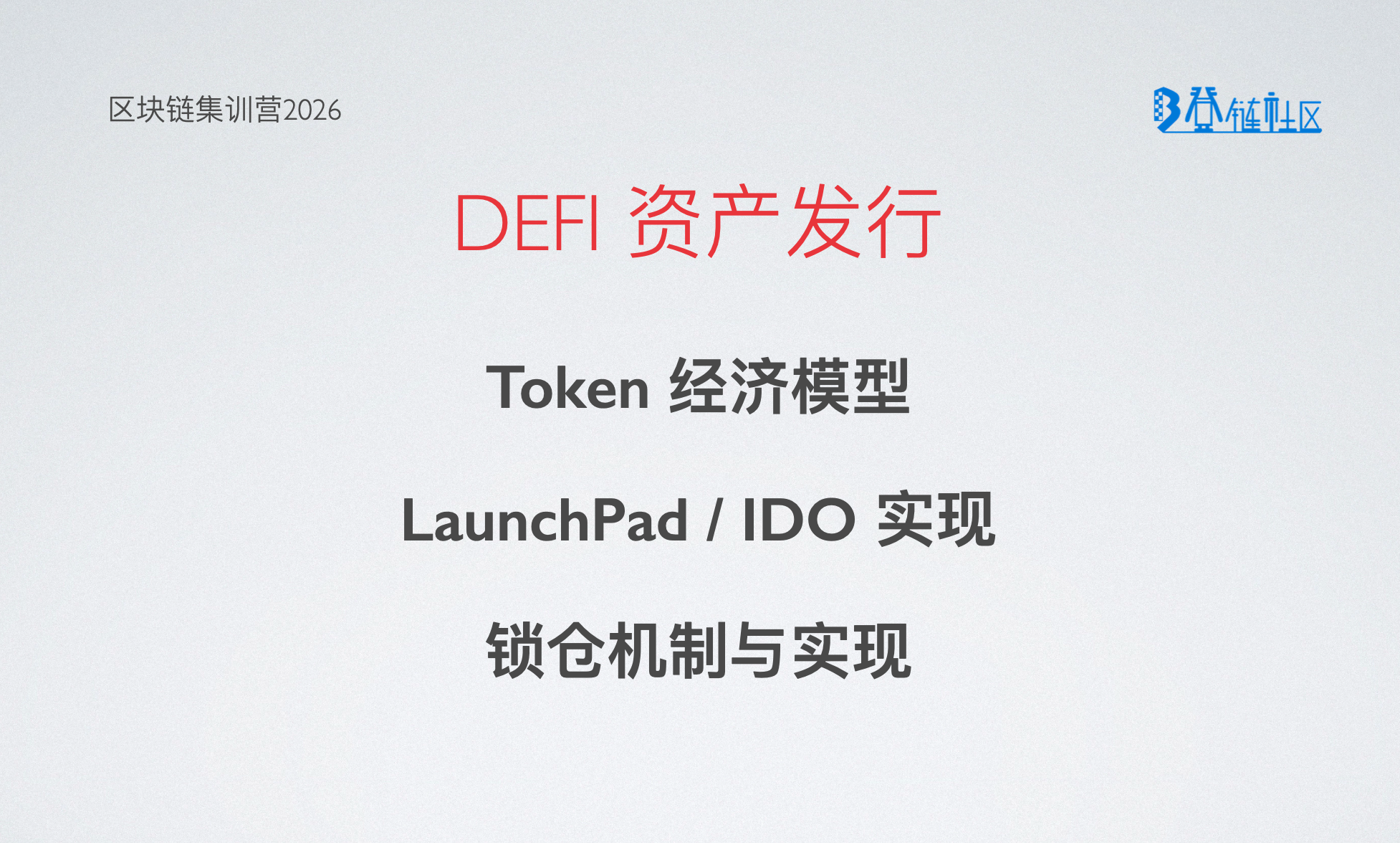 区块链集训营2026

登链社区

DEFI 资产发行

Token 经济模型

LaunchPad / IDO 实现

锁仓机制与实现